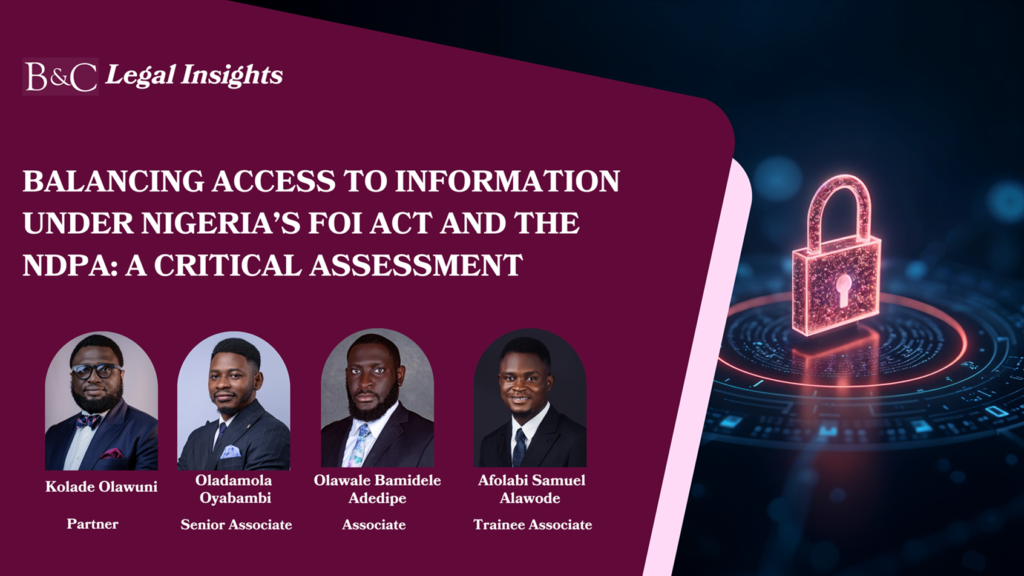 B&C Legal Insights

BALANCING ACCESS TO INFORMATION UNDER NIGERIA'S FOI ACT AND THE NDPA: A CRITICAL ASSESSMENT

Kolade Olawuni

Partner

Oladamola Oyabambi

Senior Associate

Olawale Bamidele Adedipe

Associate

Afolabi Samuel Alawode

Trainee Associate